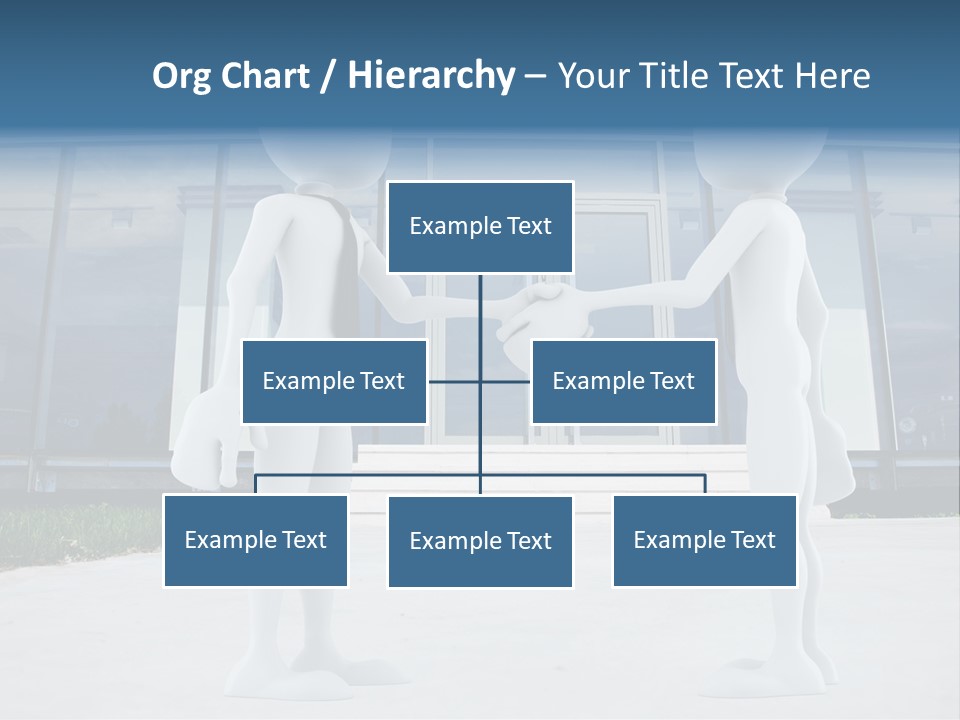 Org Chart / Hierarchy – Your Title Text Here

Example Text

Example Text

Example Text

Example Text

Example Text

Example Text